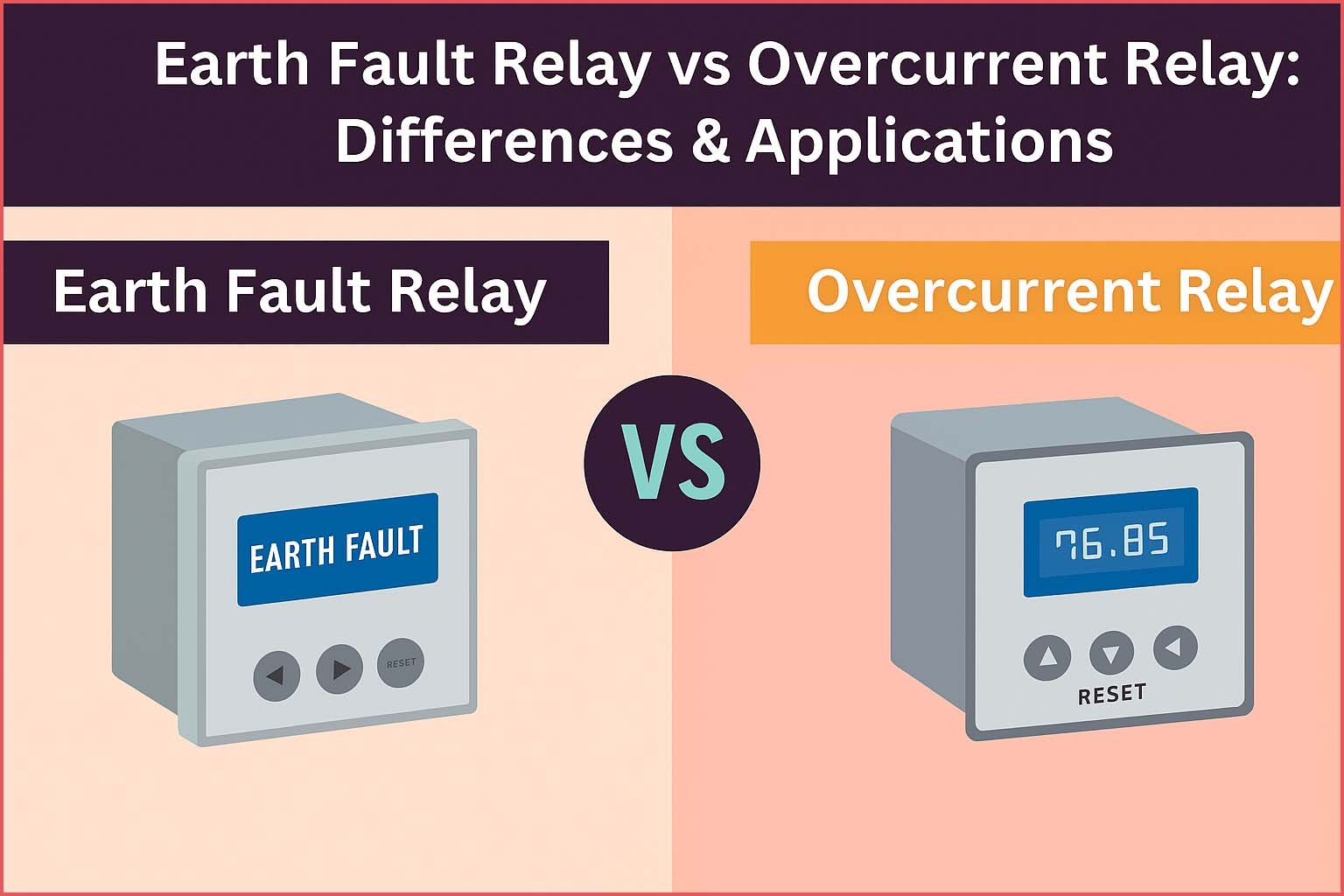 Earth Fault Relay vs Overcurrent Relay: Differences & Applications

Earth Fault Relay

VS

Overcurrent Relay

EARTH FAULT

RESET

76.85

RESET